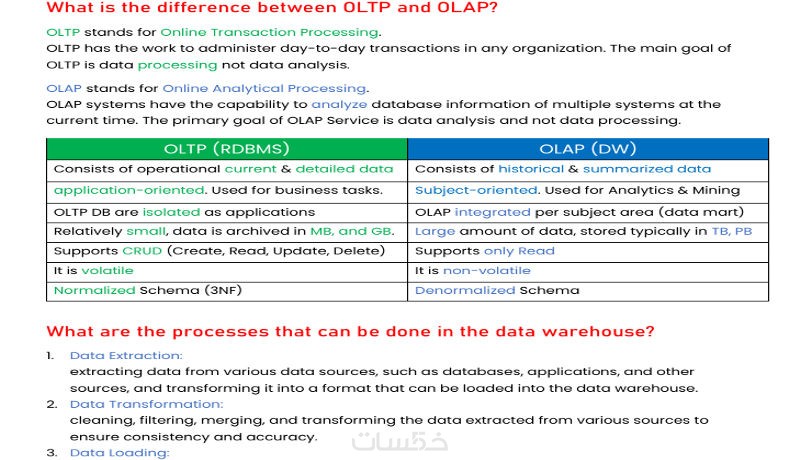 What is the difference between OLTP and OLAP?

OLTP stands for Online Transaction Processing.
OLTP has the work to administer day-to-day transactions in any organization. The main goal of OLTP is data processing not data analysis.

OLAP stands for Online Analytical Processing.
OLAP systems have the capability to analyze database information of multiple systems at the current time. The primary goal of OLAP Service is data analysis and not data processing.

| OLTP (RDBMS) | OLAP (DW) |
|---|---|
| Consists of operational current & detailed data | Consists of historical & summarized data |
| application-oriented. Used for business tasks. | Subject-oriented. Used for Analytics & Mining |
| OLTP DB are isolated as applications | OLAP integrated per subject area (data mart) |
| Relatively small, data is archived in MB, and GB. | Large amount of data, stored typically in TB, PB |
| Supports CRUD (Create, Read, Update, Delete) | Supports only Read |
| It is volatile | It is non-volatile |
| Normalized Schema (3NF) | Denormalized Schema |

What are the processes that can be done in the data warehouse?

1. Data Extraction:
extracting data from various data sources, such as databases, applications, and other sources, and transforming it into a format that can be loaded into the data warehouse.
2. Data Transformation:
cleaning, filtering, merging, and transforming the data extracted from various sources to ensure consistency and accuracy.
3. Data Loading:

خمسات